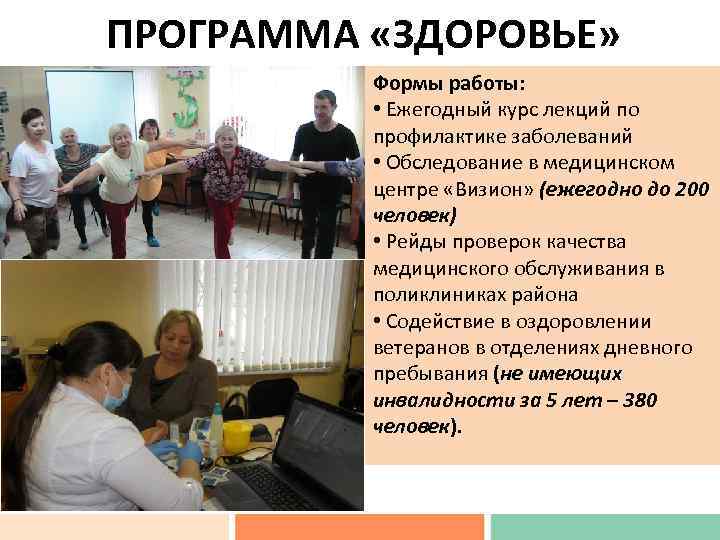 ПРОГРАММА «ЗДОРОВЬЕ»

Формы работы:
• Ежегодный курс лекций по профилактике заболеваний
• Обследование в медицинском центре «Визион» (ежегодно до 200 человек)
• Рейды проверок качества медицинского обслуживания в поликлиниках района
• Содействие в оздоровлении ветеранов в отделениях дневного пребывания (не имеющих инвалидности за 5 лет – 380 человек).